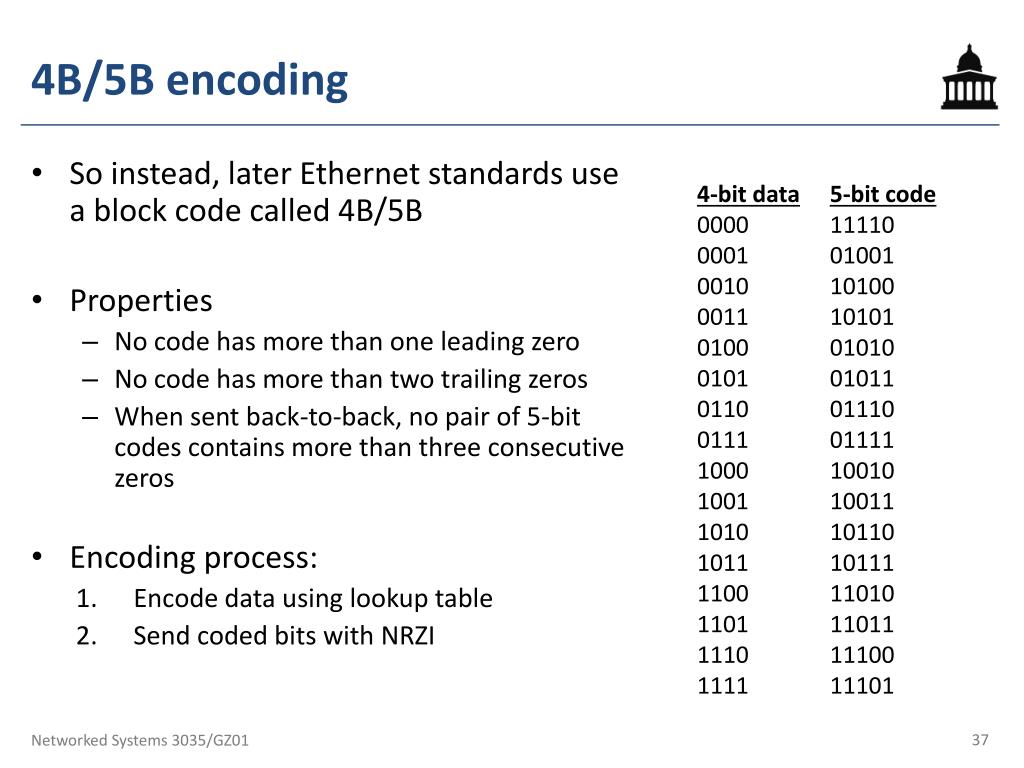 4B/5B encoding

• So instead, later Ethernet standards use a block code called 4B/5B

• Properties
– No code has more than one leading zero
– No code has more than two trailing zeros
– When sent back-to-back, no pair of 5-bit codes contains more than three consecutive zeros

• Encoding process:
1. Encode data using lookup table
2. Send coded bits with NRZI

| 4-bit data | 5-bit code |
|---|---|
| 0000 | 11110 |
| 0001 | 01001 |
| 0010 | 10100 |
| 0011 | 10101 |
| 0100 | 01010 |
| 0101 | 01011 |
| 0110 | 01110 |
| 0111 | 01111 |
| 1000 | 10010 |
| 1001 | 10011 |
| 1010 | 10110 |
| 1011 | 10111 |
| 1100 | 11010 |
| 1101 | 11011 |
| 1110 | 11100 |
| 1111 | 11101 |

Networked Systems 3035/GZ01

37